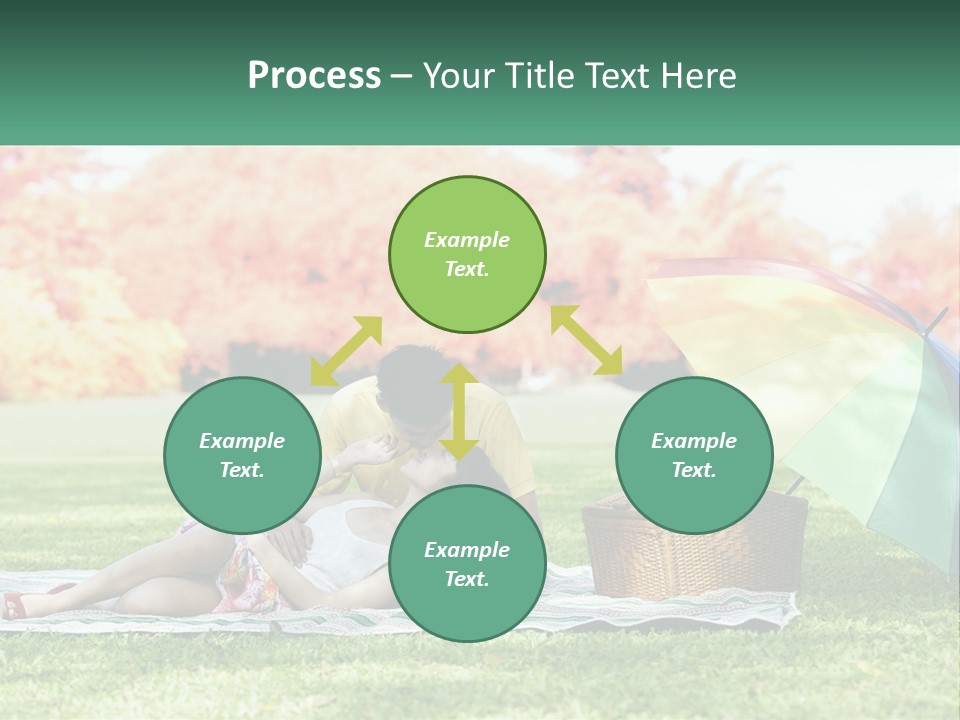 Process – Your Title Text Here

Example Text.

Example Text.

Example Text.

Example Text.